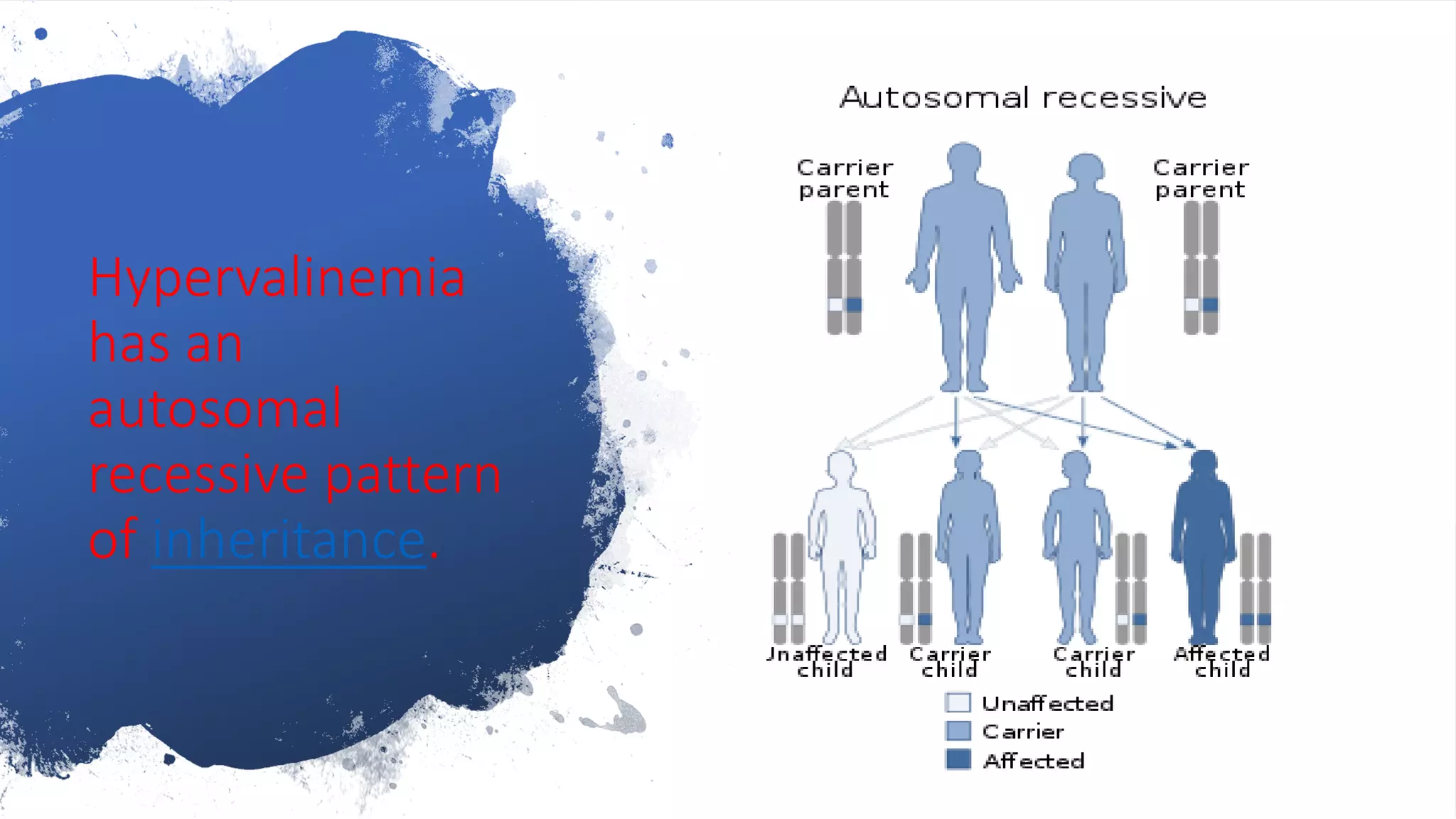 Hypervalinemia has an autosomal recessive pattern of inheritance.

Autosomal recessive

Carrier parent

Carrier parent

Jnaffected child

Carrier child

Carrier child

Affected child

Unaffected

Carrier

Affected